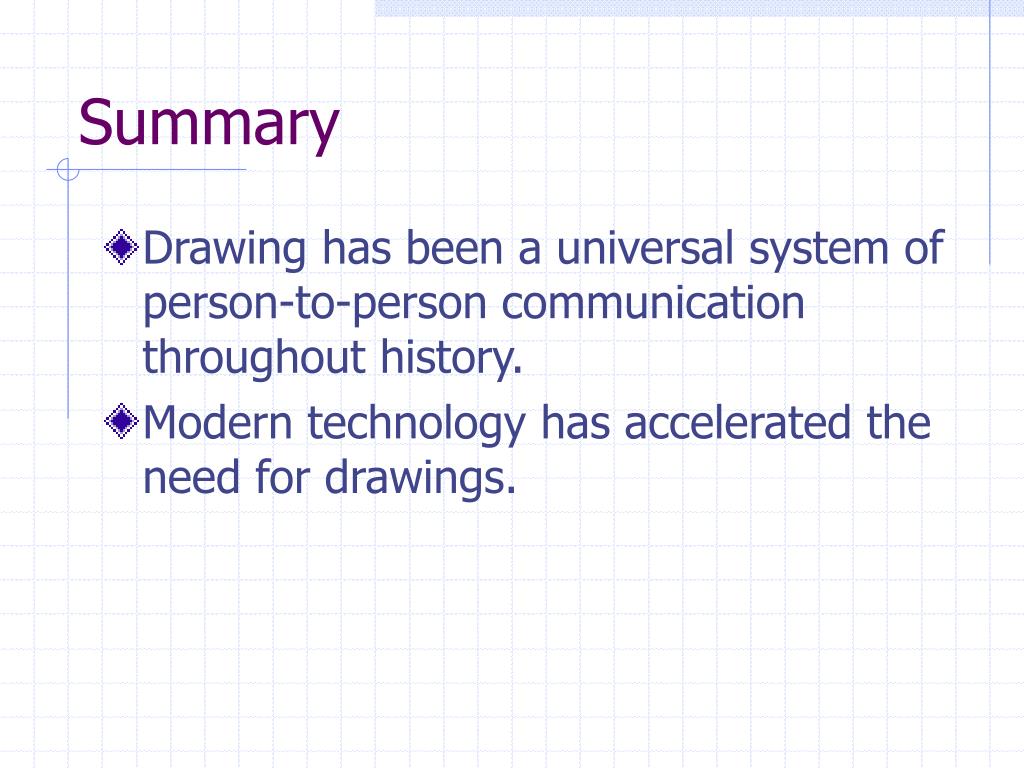 Summary

Drawing has been a universal system of person-to-person communication throughout history.

Modern technology has accelerated the need for drawings.